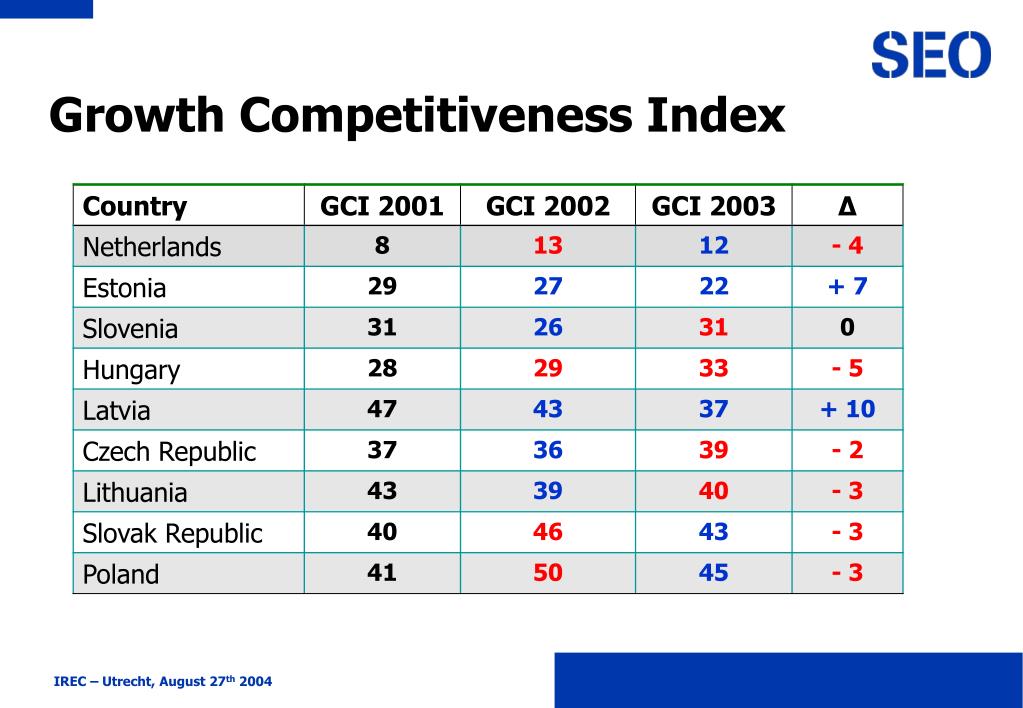 SEO

Growth Competitiveness Index

| Country | GCI 2001 | GCI 2002 | GCI 2003 | Δ |
|---|---|---|---|---|
| Netherlands | 8 | 13 | 12 | - 4 |
| Estonia | 29 | 27 | 22 | + 7 |
| Slovenia | 31 | 26 | 31 | 0 |
| Hungary | 28 | 29 | 33 | - 5 |
| Latvia | 47 | 43 | 37 | + 10 |
| Czech Republic | 37 | 36 | 39 | - 2 |
| Lithuania | 43 | 39 | 40 | - 3 |
| Slovak Republic | 40 | 46 | 43 | - 3 |
| Poland | 41 | 50 | 45 | - 3 |

IREC – Utrecht, August 27$^{th}$ 2004